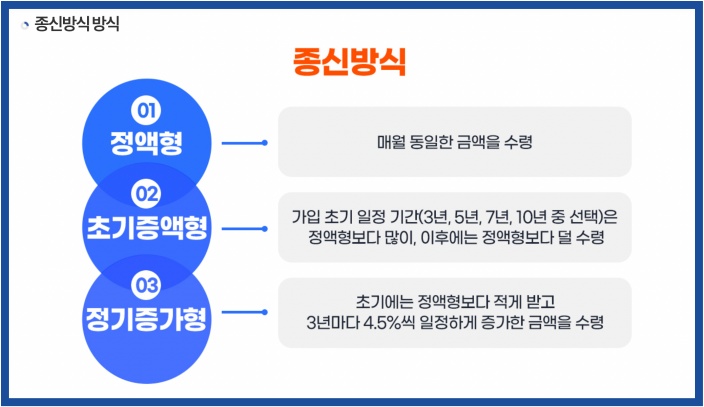 종신방식 방식

종신방식

01
정액형

매월 동일한 금액을 수령

02
초기증액형

가입 초기 일정 기간(3년, 5년, 7년, 10년 중 선택)은 정액형보다 많이, 이후에는 정액형보다 덜 수령

03
정기증가형

초기에는 정액형보다 적게 받고 3년마다 4.5%씩 일정하게 증가한 금액을 수령